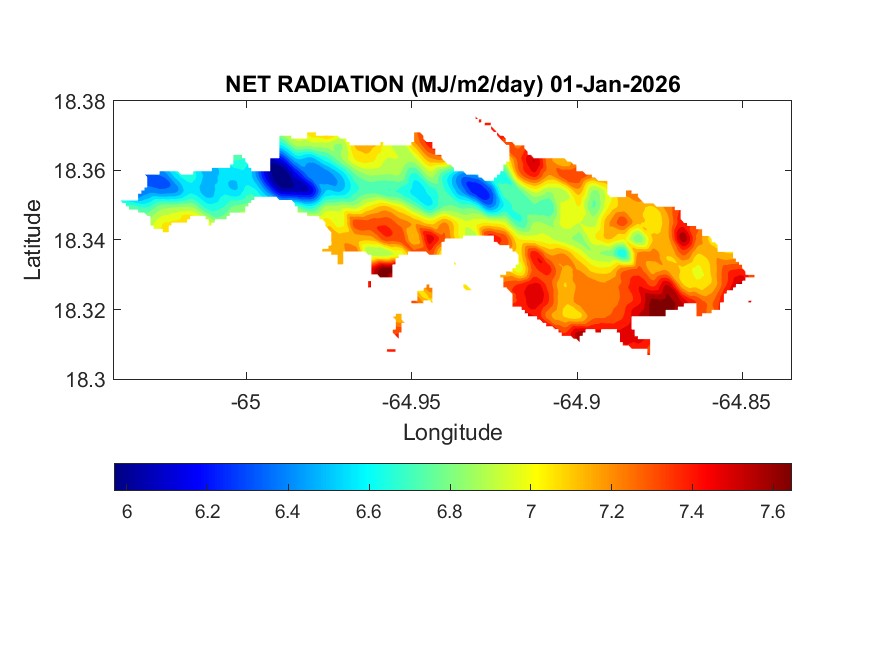 NET RADIATION (MJ/m2/day) 01-Jan-2026

18.38
18.36
18.34
18.32
18.3

Latitude

-65
-64.95
-64.9
-64.85

Longitude

6
6.2
6.4
6.6
6.8
7
7.2
7.4
7.6